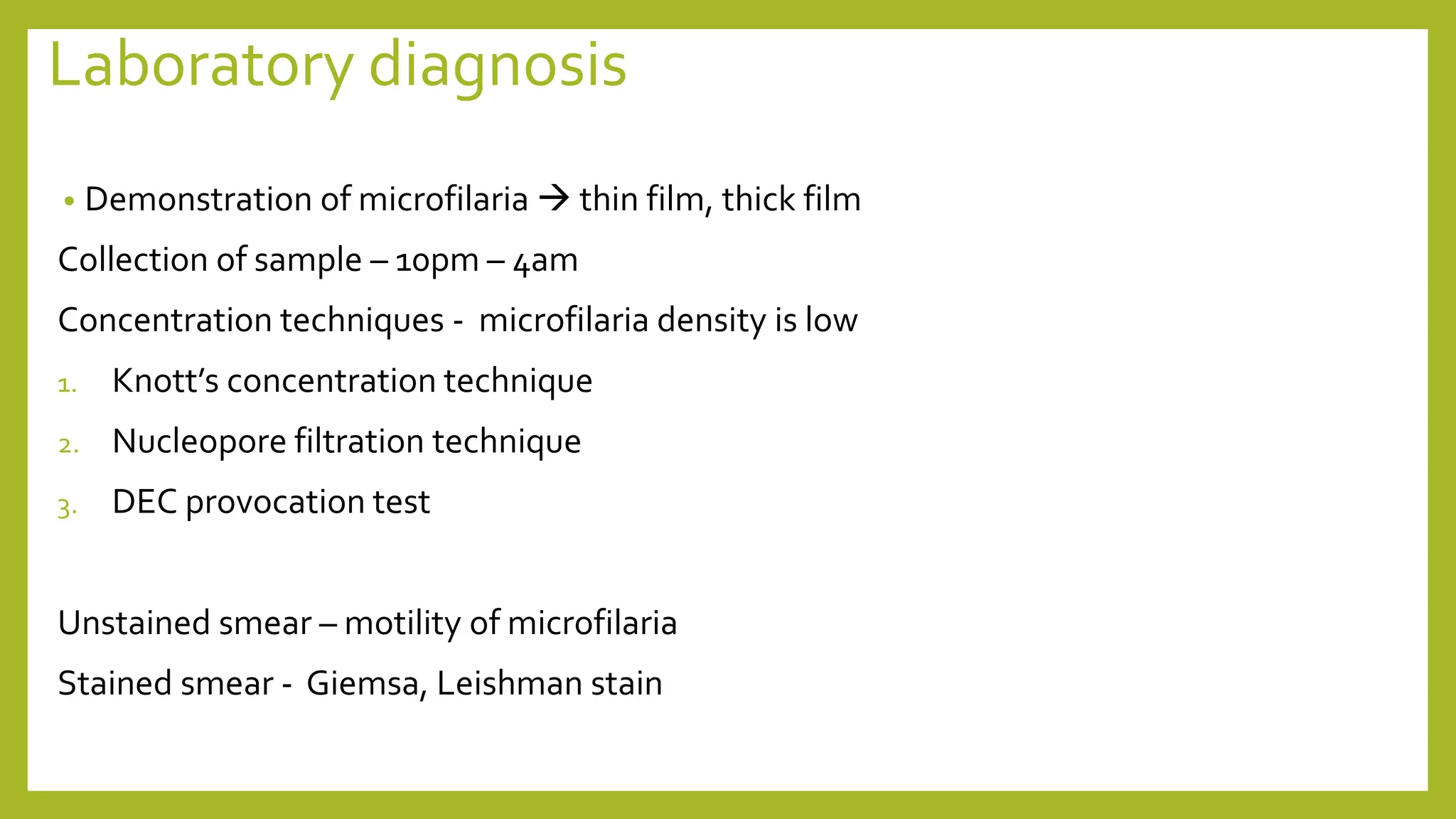 Laboratory diagnosis

• Demonstration of microfilaria → thin film, thick film

Collection of sample – 10pm – 4am

Concentration techniques - microfilaria density is low

1. Knott's concentration technique
2. Nucleopore filtration technique
3. DEC provocation test

Unstained smear – motility of microfilaria

Stained smear - Giemsa, Leishman stain